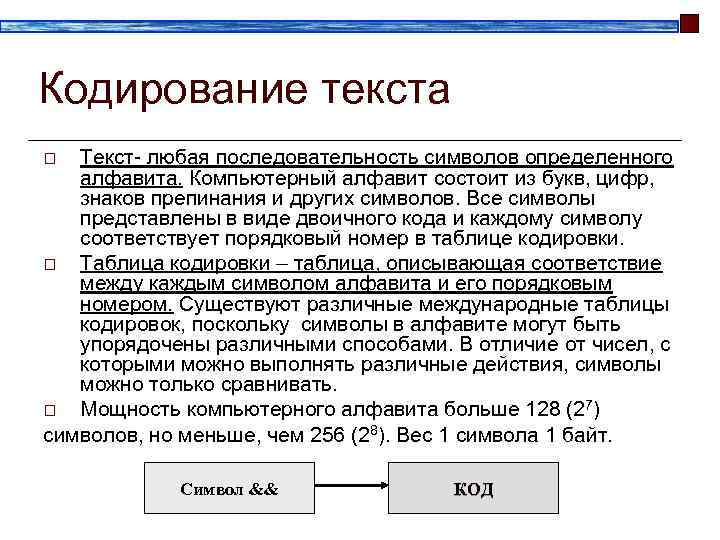 Кодирование текста

□ Текст- любая последовательность символов определенного алфавита. Компьютерный алфавит состоит из букв, цифр, знаков препинания и других символов. Все символы представлены в виде двоичного кода и каждому символу соответствует порядковый номер в таблице кодировки.

□ Таблица кодировки – таблица, описывающая соответствие между каждым символом алфавита и его порядковым номером. Существуют различные международные таблицы кодировок, поскольку символы в алфавите могут быть упорядочены различными способами. В отличие от чисел, с которыми можно выполнять различные действия, символы можно только сравнивать.

□ Мощность компьютерного алфавита больше 128 ($2^7$) символов, но меньше, чем 256 ($2^8$). Вес 1 символа 1 байт.

Символ &&

КОД